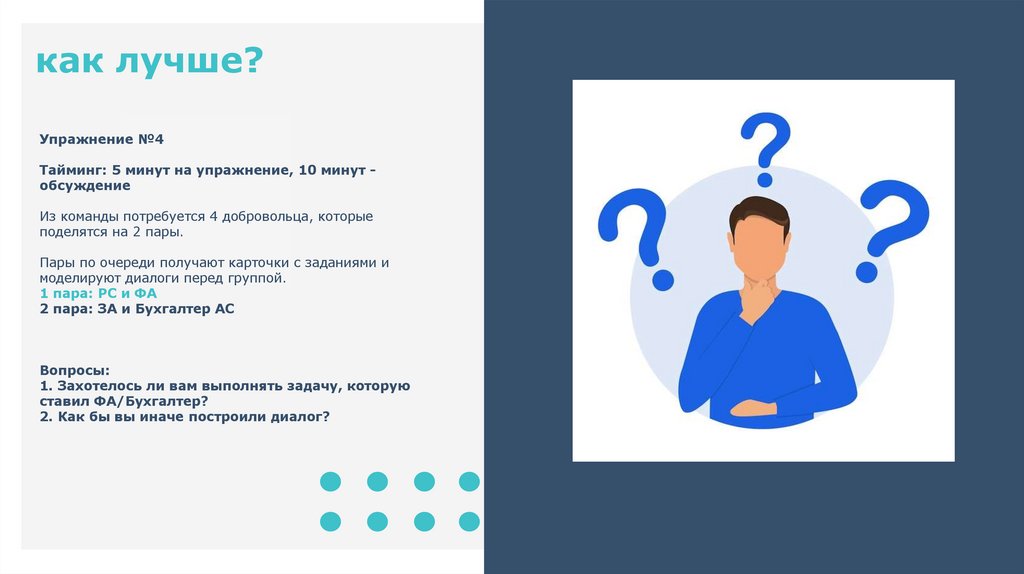 как лучше?

Упражнение №4

Тайминг: 5 минут на упражнение, 10 минут - обсуждение

Из команды потребуется 4 добровольца, которые поделятся на 2 пары.

Пары по очереди получают карточки с заданиями и моделируют диалоги перед группой.
1 пара: РС и ФА
2 пара: ЗА и Бухгалтер АС

Вопросы:
1. Захотелось ли вам выполнять задачу, которую ставил ФА/Бухгалтер?
2. Как бы вы иначе построили диалог?